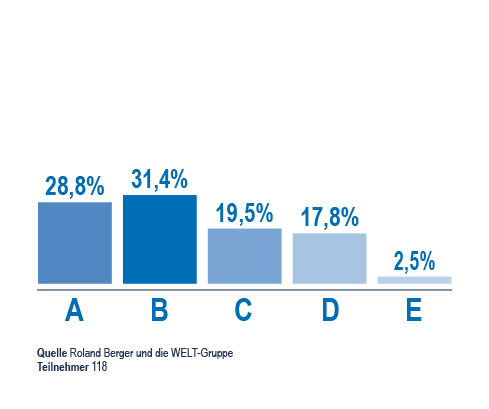 28,8%
31,4%
19,5%
17,8%
2,5%

A
B
C
D
E

Quelle Roland Berger und die WELT-Gruppe
Teilnehmer 118